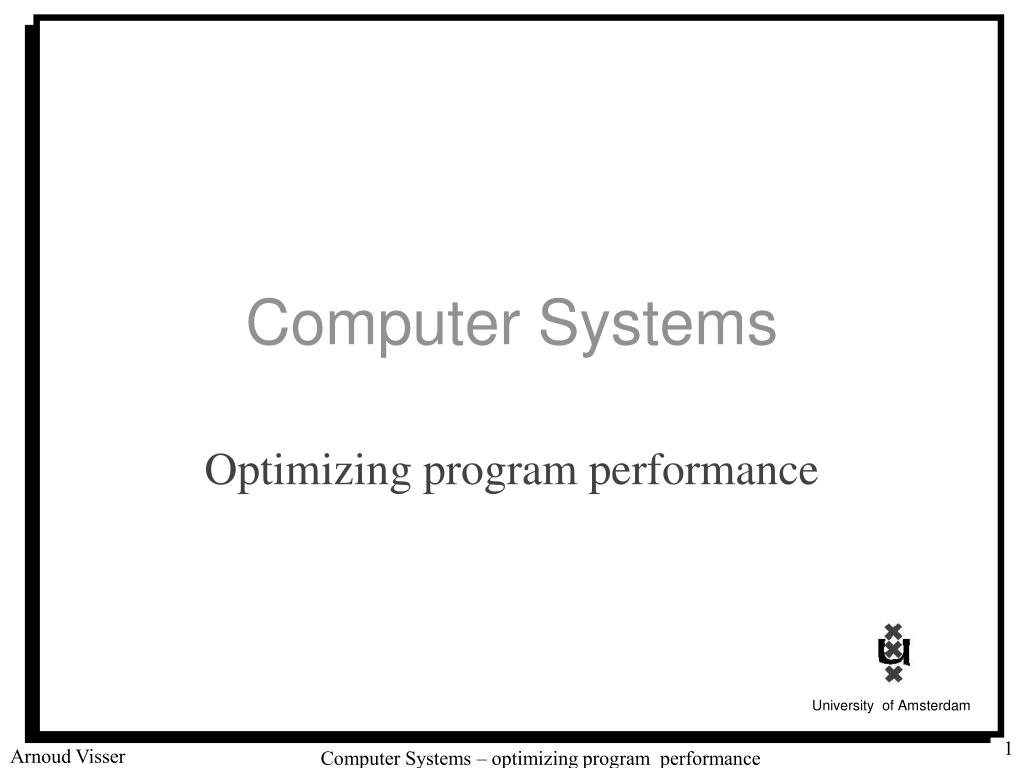 Computer Systems

Optimizing program performance

University of Amsterdam

Arnoud Visser

Computer Systems – optimizing program performance

1